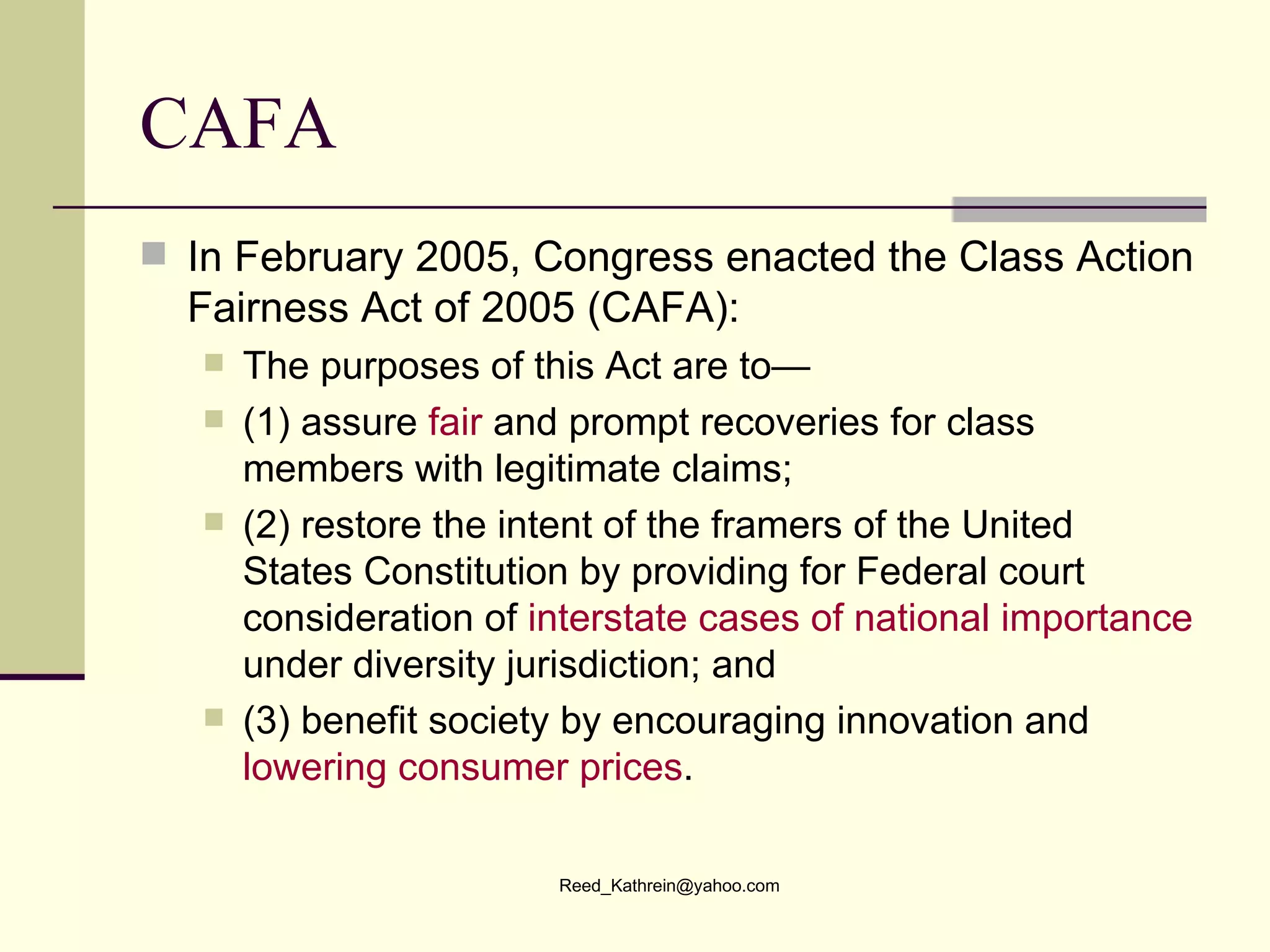 CAFA

In February 2005, Congress enacted the Class Action Fairness Act of 2005 (CAFA):

The purposes of this Act are to—

(1) assure fair and prompt recoveries for class members with legitimate claims;

(2) restore the intent of the framers of the United States Constitution by providing for Federal court consideration of interstate cases of national importance under diversity jurisdiction; and

(3) benefit society by encouraging innovation and lowering consumer prices.

Reed_Kathrein@yahoo.com